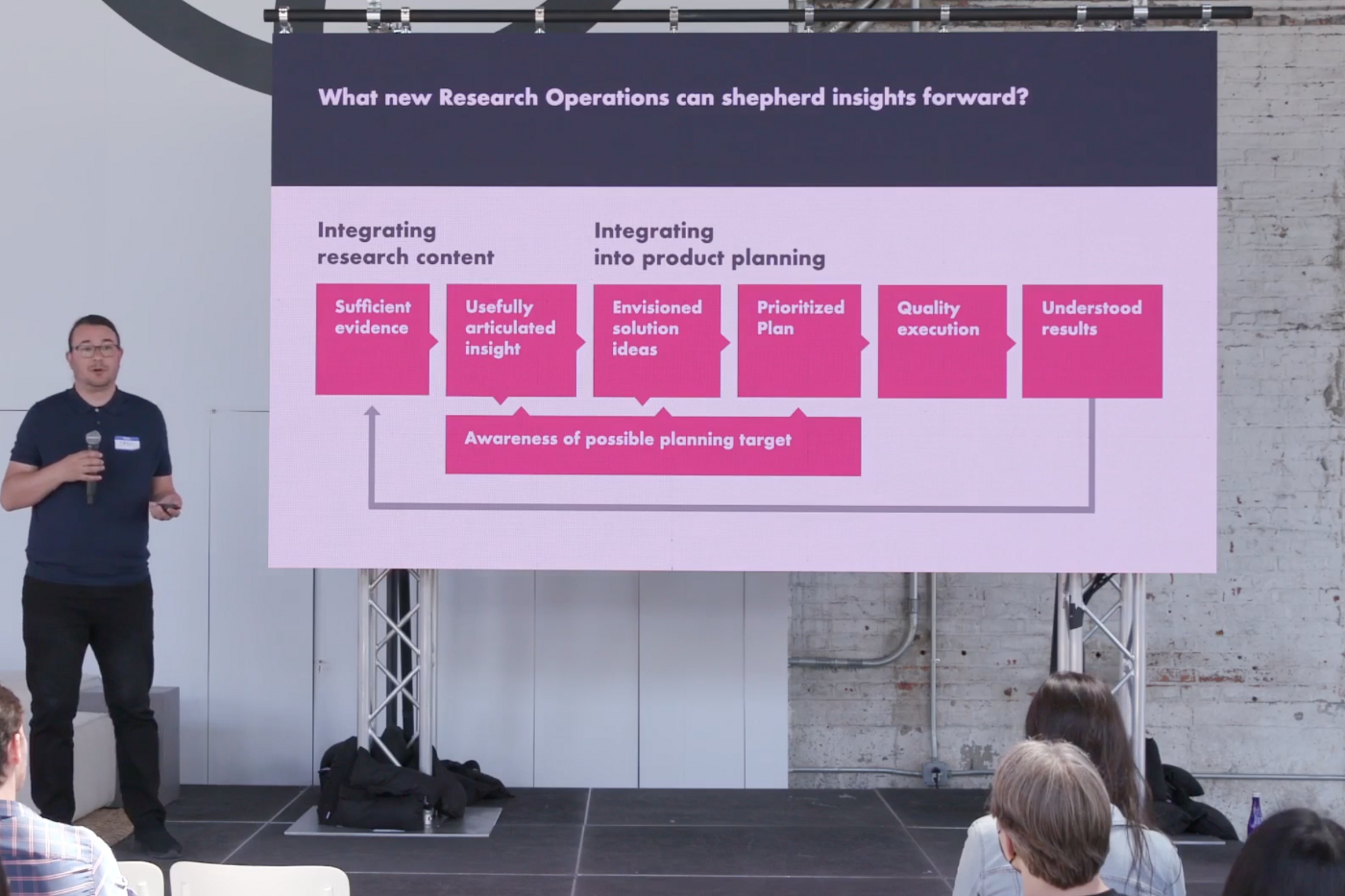 What new Research Operations can shepherd insights forward?

Integrating research content

Integrating into product planning

Sufficient evidence

Usefully articulated insight

Envisioned solution ideas

Prioritized Plan

Quality execution

Understood results

Awareness of possible planning target